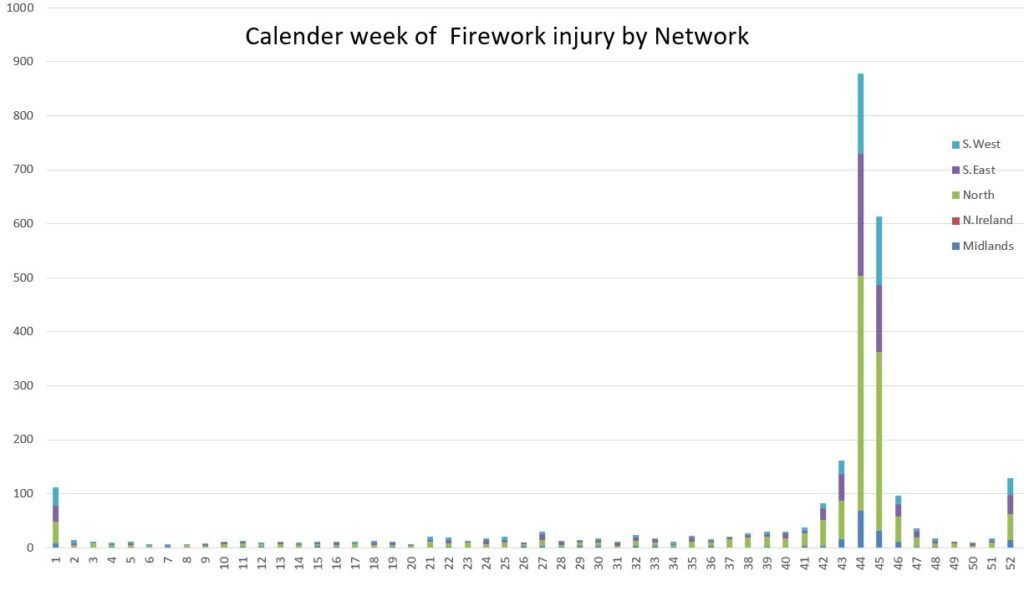 Calender week of Firework injury by Network

1000
900
800
700
600
500
400
300
200
100
0

S.West
S.East
North
N.Ireland
Midlands

1 2 3 4 5 6 7 8 9 10 11 12 13 14 15 16 17 18 19 20 21 22 23 24 25 26 27 28 29 30 31 32 33 34 35 36 37 38 39 40 41 42 43 44 45 46 47 48 49 50 51 52